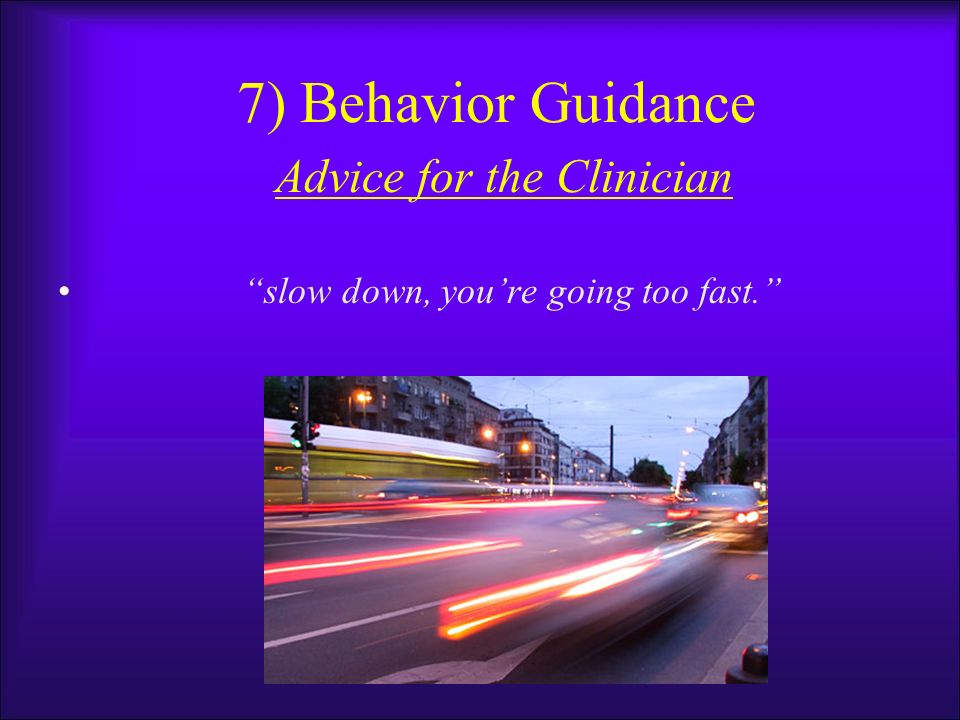 7) Behavior Guidance

Advice for the Clinician

• “slow down, you’re going too fast.”